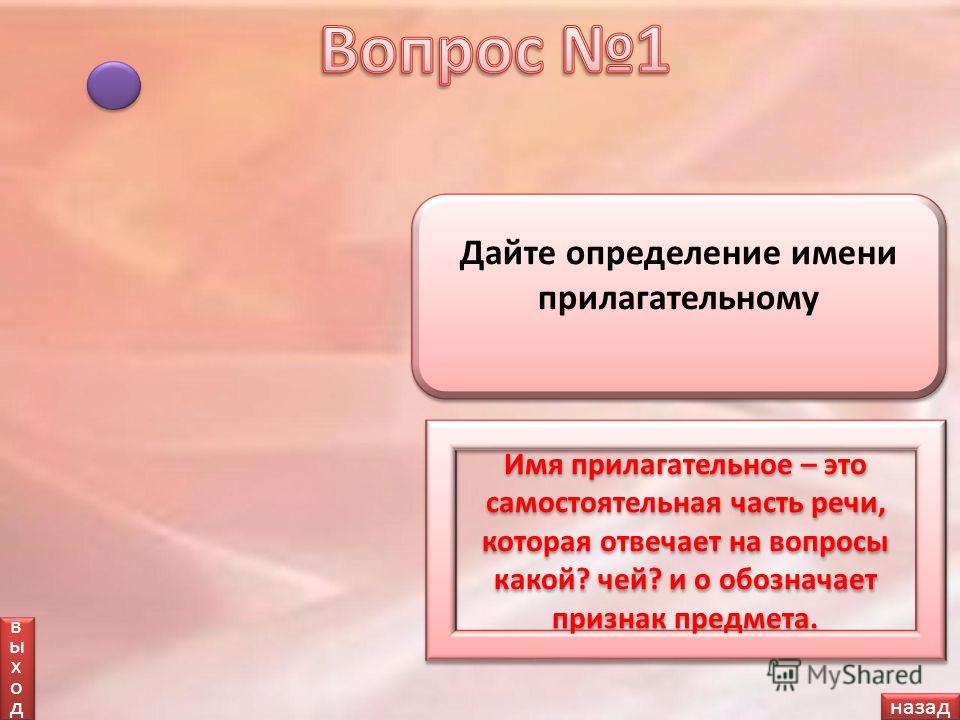 Вопрос №1

Дайте определение имени прилагательному

Имя прилагательное – это самостоятельная часть речи, которая отвечает на вопросы какой? чей? и о обозначает признак предмета.

выход

MyShared

назад